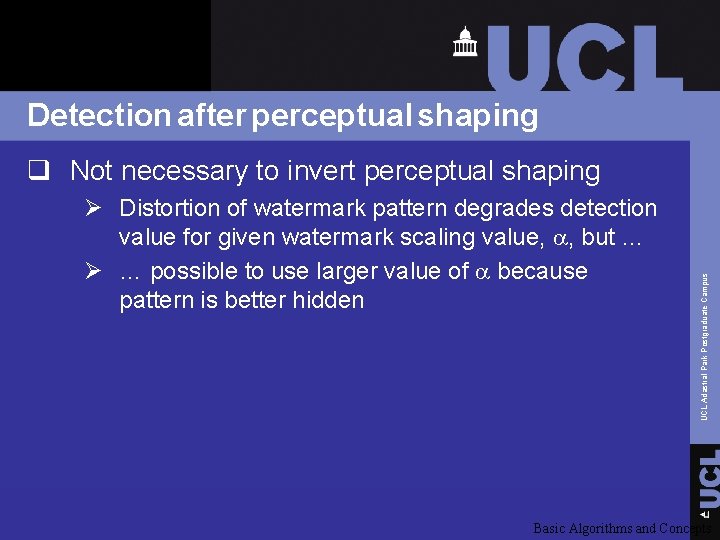 UCL

Detection after perceptual shaping

❑ Not necessary to invert perceptual shaping

➢ Distortion of watermark pattern degrades detection value for given watermark scaling value, $\alpha$, but …

➢ … possible to use larger value of $\alpha$ because pattern is better hidden

UCL Adastral Park Postgraduate Campus

UCL

Basic Algorithms and Concepts